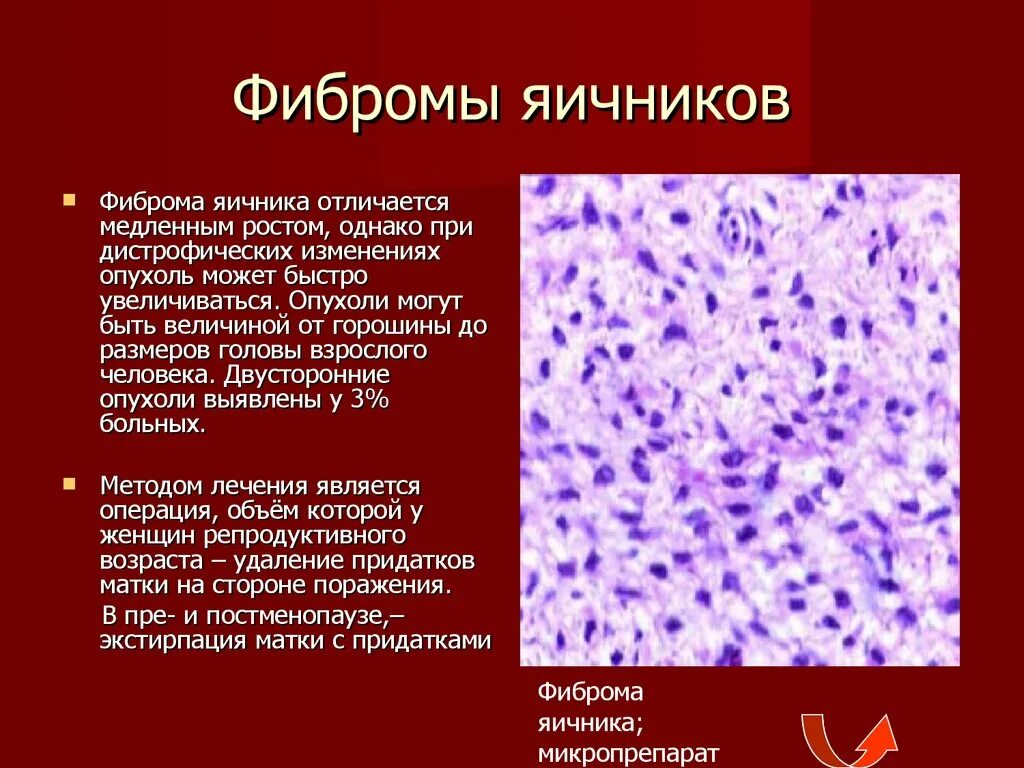 Фибромы яичников

Фиброма яичника отличается медленным ростом, однако при дистрофических изменениях опухоль может быстро увеличиваться. Опухоли могут быть величиной от горошины до размеров головы взрослого человека. Двусторонние опухоли выявлены у 3% больных.

Методом лечения является операция, объём которой у женщин репродуктивного возраста – удаление придатков матки на стороне поражения.
В пре- и постменопаузе,– экстирпация матки с придатками

Фиброма яичника; микропрепарат